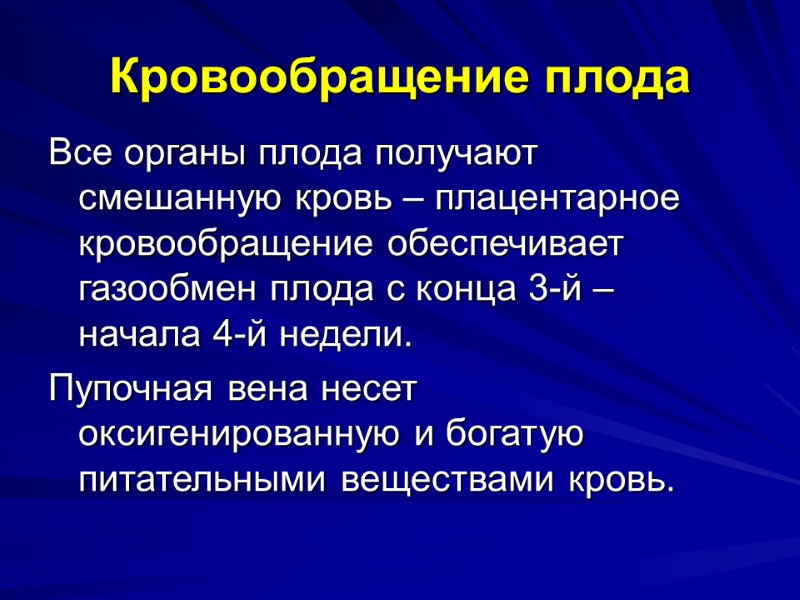 Кровообращение плода

Все органы плода получают смешанную кровь – плацентарное кровообращение обеспечивает газообмен плода с конца 3-й – начала 4-й недели.

Пупочная вена несет оксигенированную и богатую питательными веществами кровь.